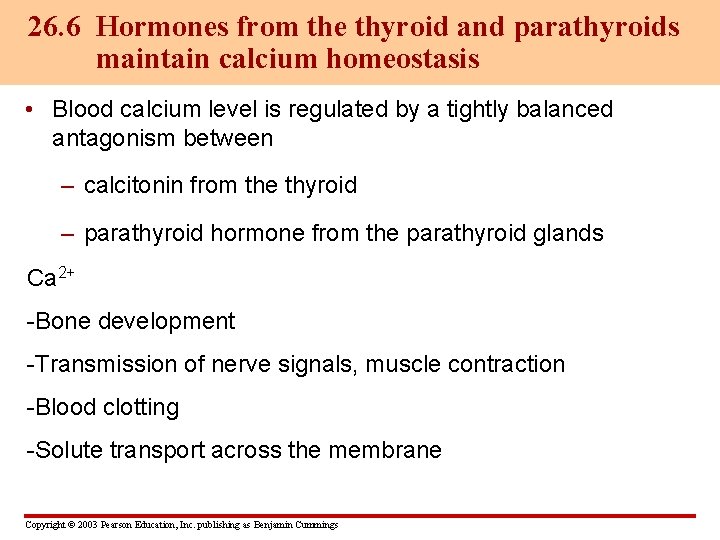 26.6 Hormones from the thyroid and parathyroids maintain calcium homeostasis

• Blood calcium level is regulated by a tightly balanced antagonism between

– calcitonin from the thyroid

– parathyroid hormone from the parathyroid glands

$Ca^{2+}$

-Bone development

-Transmission of nerve signals, muscle contraction

-Blood clotting

-Solute transport across the membrane

Copyright © 2003 Pearson Education, Inc. publishing as Benjamin Cummings